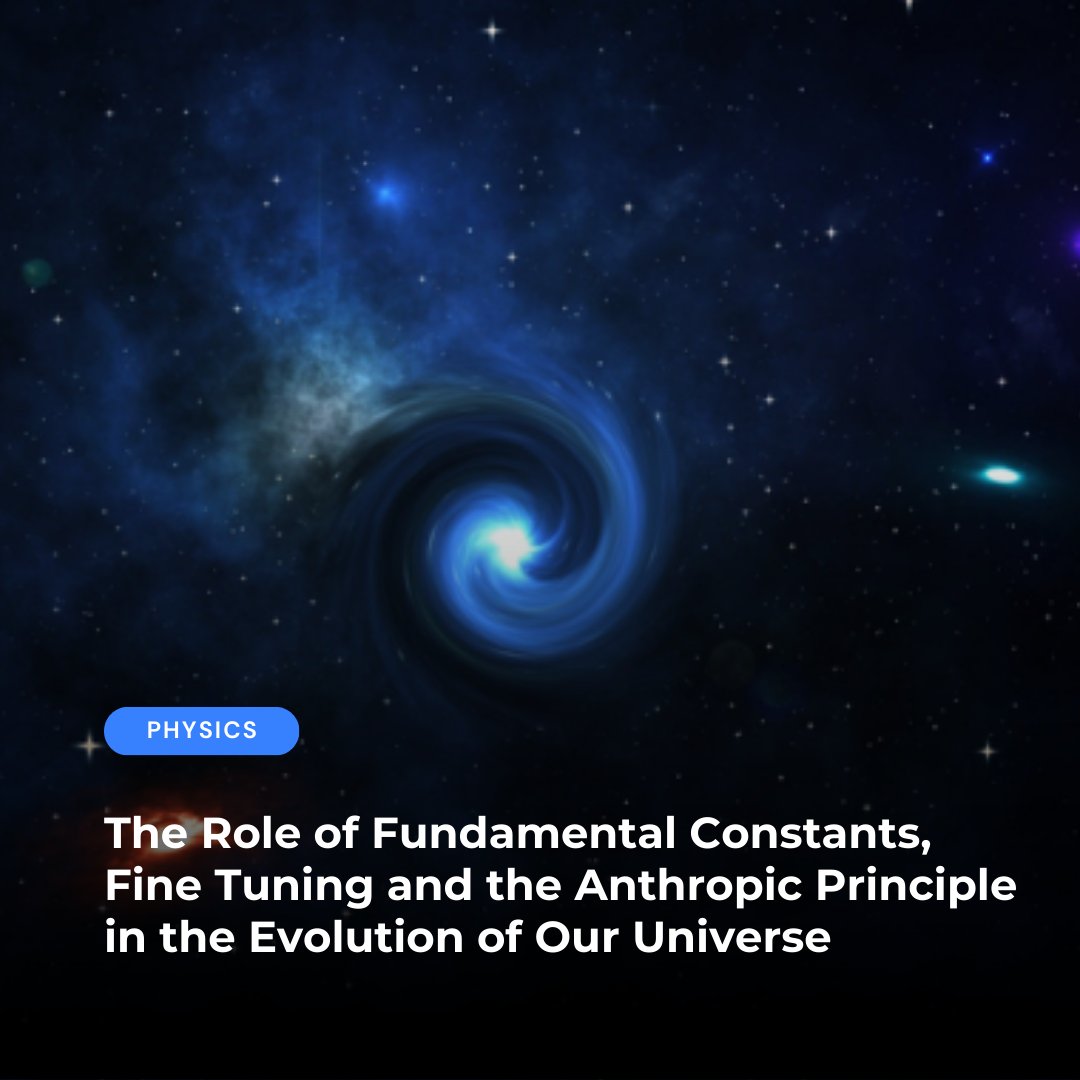 PHYSICS

The Role of Fundamental Constants, Fine Tuning and the Anthropic Principle in the Evolution of Our Universe